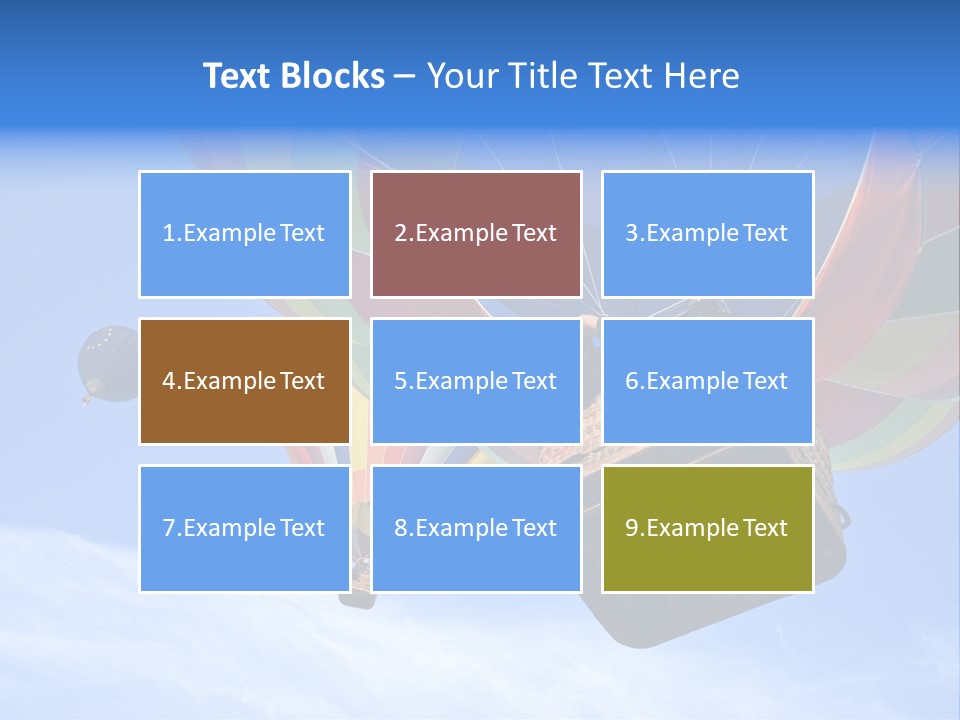 Text Blocks – Your Title Text Here

1.Example Text

2.Example Text

3.Example Text

4.Example Text

5.Example Text

6.Example Text

7.Example Text

8.Example Text

9.Example Text